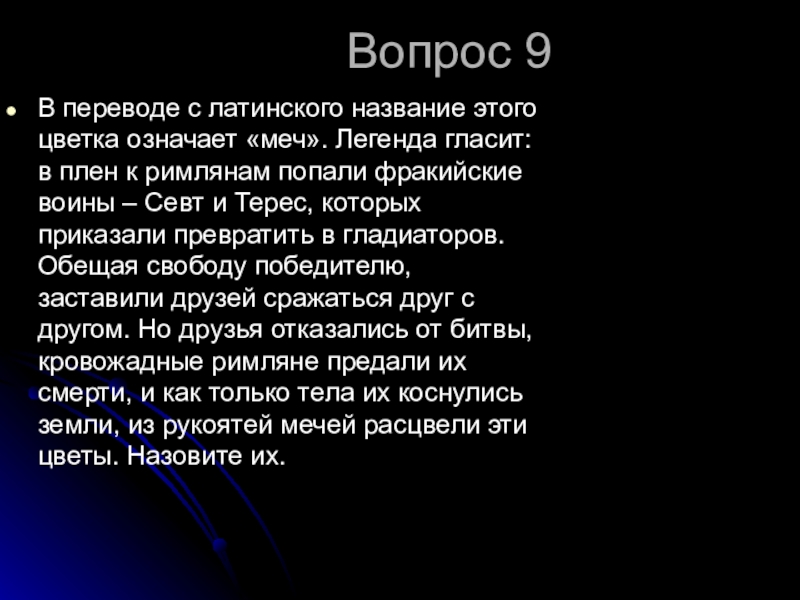 Вопрос 9

В переводе с латинского название этого цветка означает «меч». Легенда гласит: в плен к римлянам попали фракийские воины – Севт и Терес, которых приказали превратить в гладиаторов. Обещая свободу победителю, заставили друзей сражаться друг с другом. Но друзья отказались от битвы, кровожадные римляне предали их смерти, и как только тела их коснулись земли, из рукоятей мечей расцвели эти цветы. Назовите их.